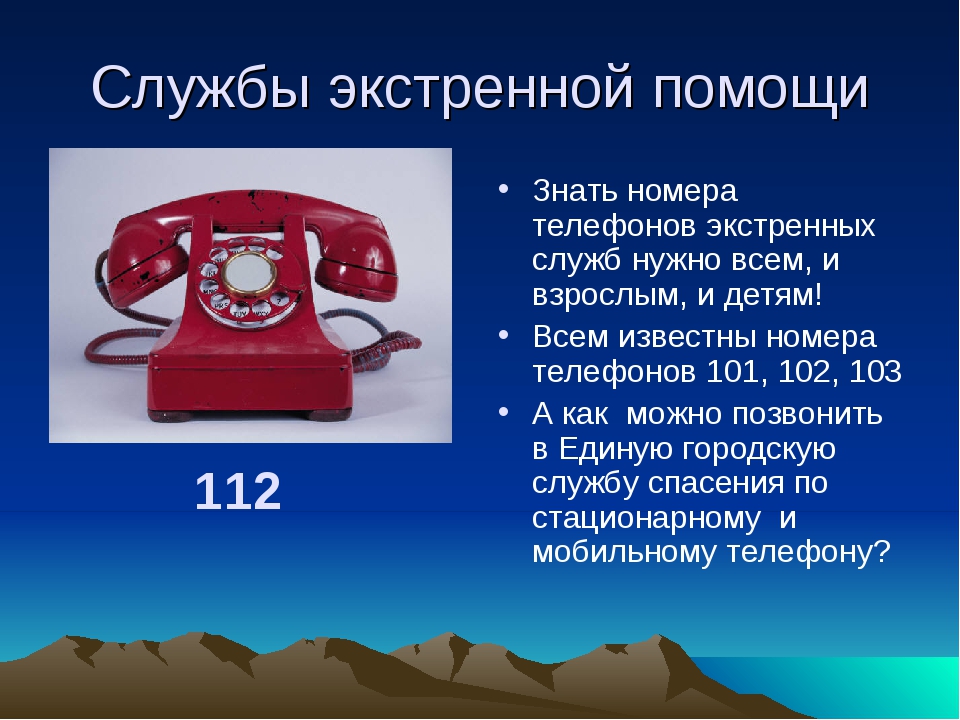 Службы экстренной помощи

112

• Знать номера телефонов экстренных служб нужно всем, и взрослым, и детям!
• Всем известны номера телефонов 101, 102, 103
• А как можно позвонить в Единую городскую службу спасения по стационарному и мобильному телефону?